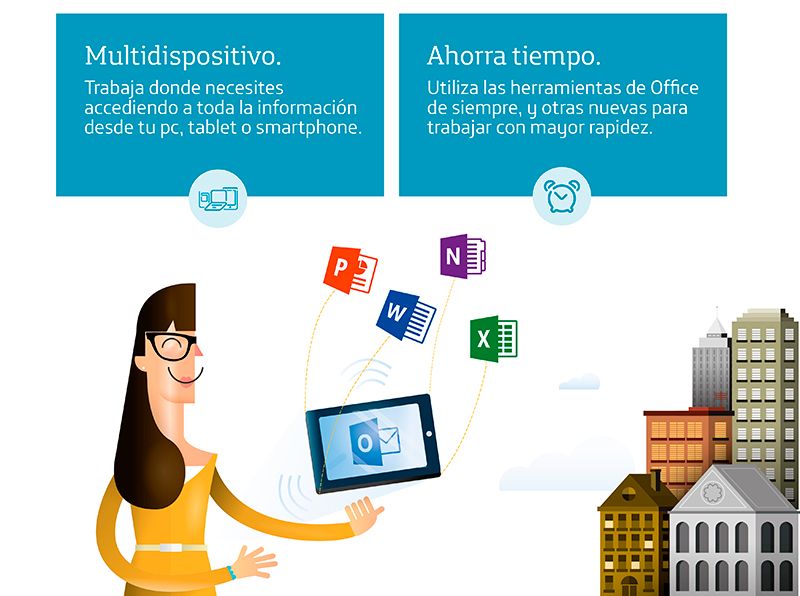 Multidispositivo.

Trabaja donde necesites accediendo a toda la información desde tu pc, tablet o smartphone.

Ahorra tiempo.

Utiliza las herramientas de Office de siempre, y otras nuevas para trabajar con mayor rapidez.

P

N

W

X

O